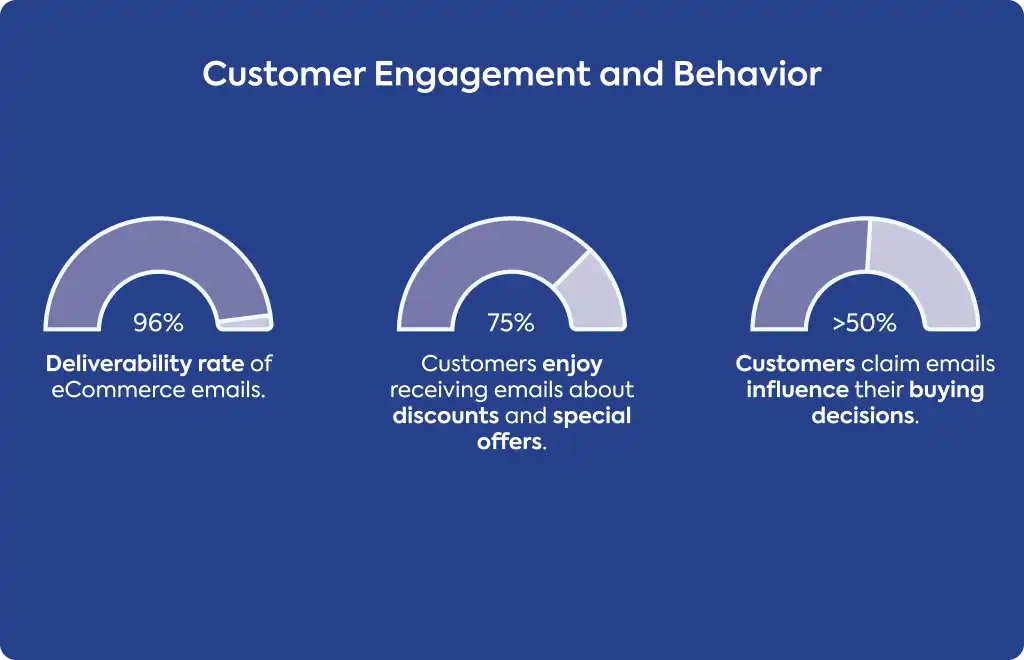 Customer Engagement and Behavior

96%

Deliverability rate of eCommerce emails.

75%

Customers enjoy receiving emails about discounts and special offers.

>50%

Customers claim emails influence their buying decisions.